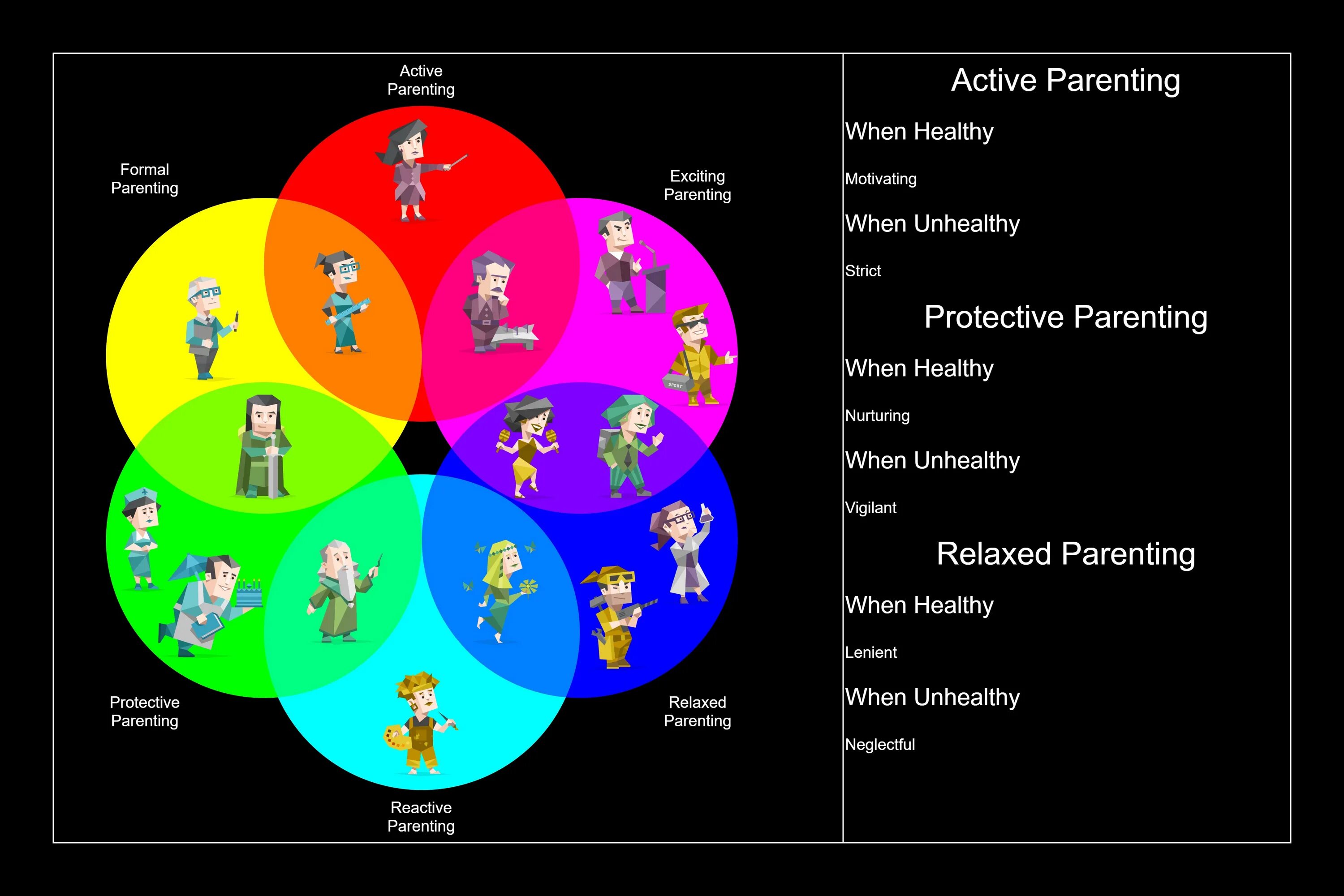 Active Parenting

Formal Parenting

Exciting Parenting

SPORT

Protective Parenting

Relaxed Parenting

Reactive Parenting

Active Parenting

When Healthy

Motivating

When Unhealthy

Strict

Protective Parenting

When Healthy

Nurturing

When Unhealthy

Vigilant

Relaxed Parenting

When Healthy

Lenient

When Unhealthy

Neglectful